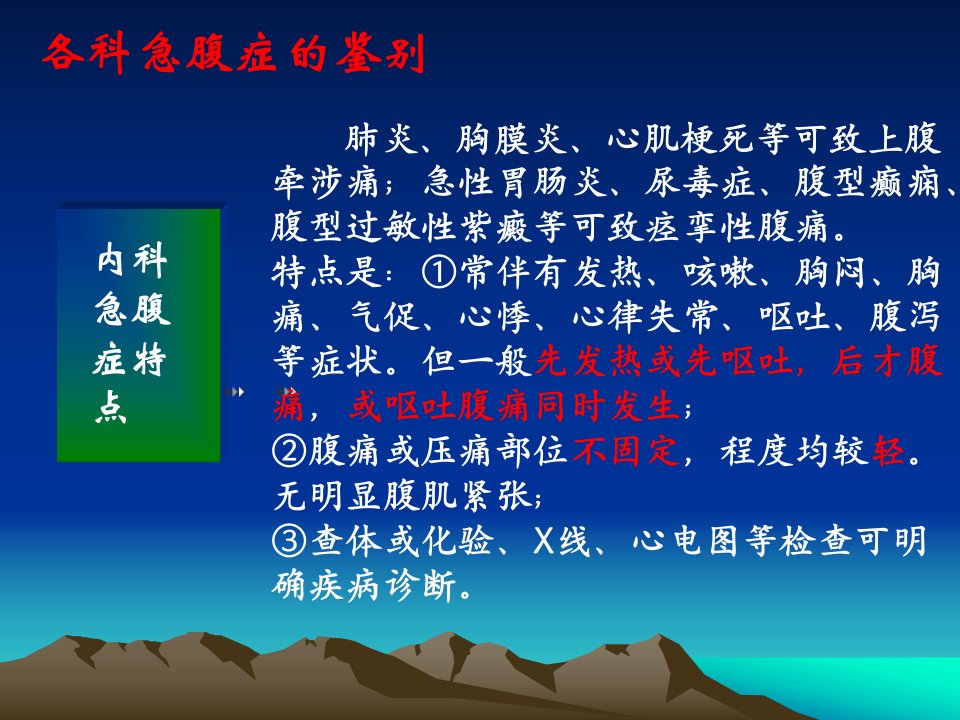 各科急腹症的鉴别

内科急腹症特点

肺炎、胸膜炎、心肌梗死等可致上腹牵涉痛；急性胃肠炎、尿毒症、腹型癫痫、腹型过敏性紫癜等可致痉挛性腹痛。

特点是：①常伴有发热、咳嗽、胸闷、胸痛、气促、心悸、心律失常、呕吐、腹泻等症状。但一般先发热或先呕吐，后才腹痛，或呕吐腹痛同时发生；

②腹痛或压痛部位不固定，程度均较轻。无明显腹肌紧张；

③查体或化验、X线、心电图等检查可明确疾病诊断。